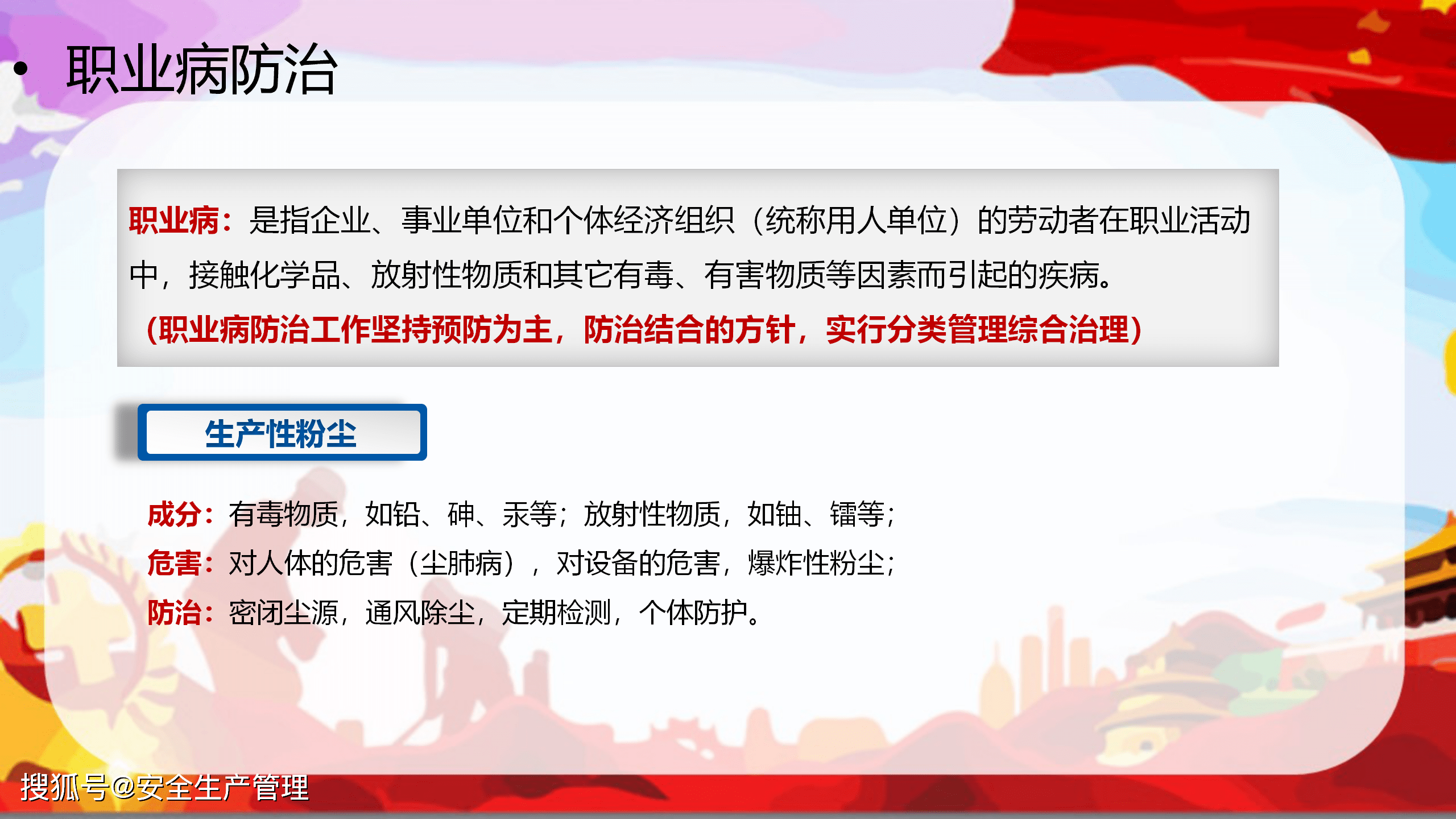 • 职业病防治

职业病：是指企业、事业单位和个体经济组织（统称用人单位）的劳动者在职业活动中，接触化学品、放射性物质和其它有毒、有害物质等因素而引起的疾病。

（职业病防治工作坚持预防为主，防治结合的方针，实行分类管理综合治理）

生产性粉尘

成分：有毒物质，如铅、砷、汞等；放射性物质，如铀、镭等；
危害：对人体的危害（尘肺病），对设备的危害，爆炸性粉尘；
防治：密闭尘源，通风除尘，定期检测，个体防护。

搜狐号@安全生产管理